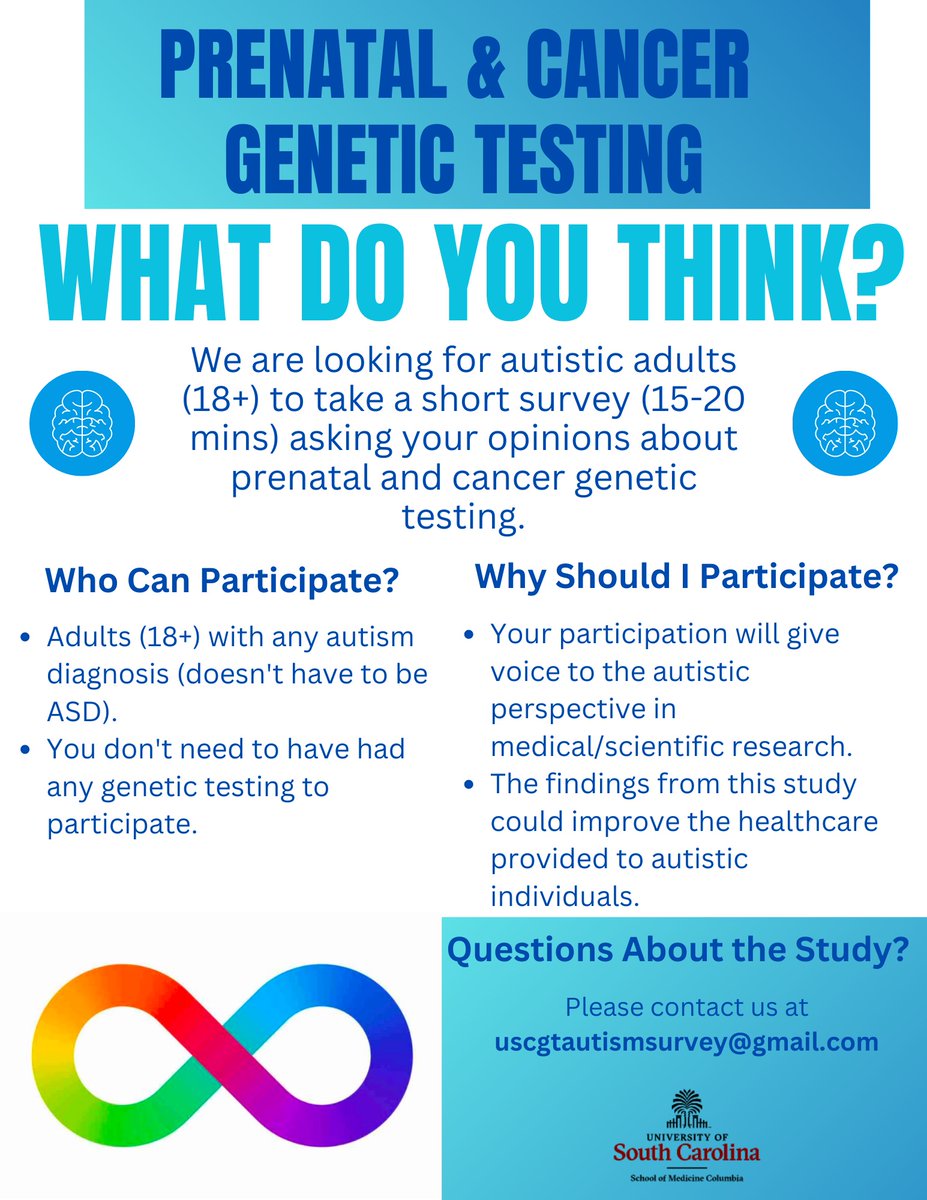 PRENATAL & CANCER GENETIC TESTING

WHAT DO YOU THINK?

We are looking for autistic adults (18+) to take a short survey (15-20 mins) asking your opinions about prenatal and cancer genetic testing.

Who Can Participate?

- Adults (18+) with any autism diagnosis (doesn't have to be ASD).
- You don't need to have had any genetic testing to participate.

Why Should I Participate?

- Your participation will give voice to the autistic perspective in medical/scientific research.
- The findings from this study could improve the healthcare provided to autistic individuals.

Questions About the Study?

Please contact us at
uscgtautismsurvey@gmail.com

UNIVERSITY OF
South Carolina
School of Medicine Columbia